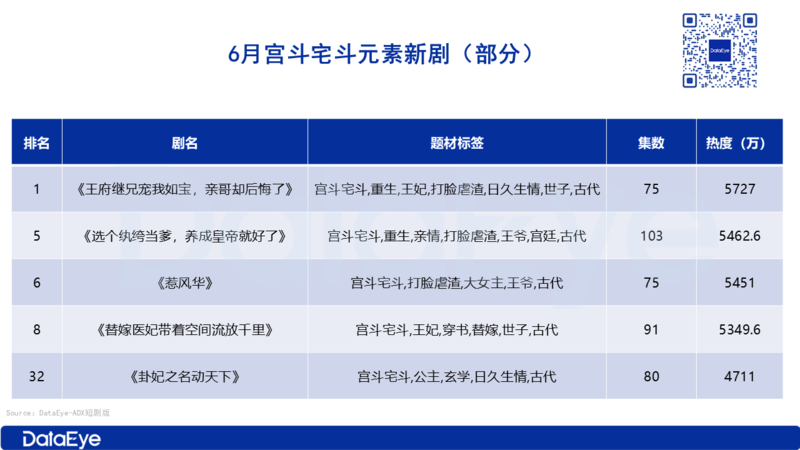 6月宫斗宅斗元素新剧（部分）

DataEye

| 排名 | 剧名 | 题材标签 | 集数 | 热度（万） |
|---|---|---|---|---|
| 1 | 《王府继兄宠我如宝，亲哥却后悔了》 | 宫斗宅斗,重生,王妃,打脸虐渣,日久生情,世子,古代 | 75 | 5727 |
| 5 | 《选个纨绔当爹，养成皇帝就好了》 | 宫斗宅斗,重生,亲情,打脸虐渣,王爷,宫廷,古代 | 103 | 5462.6 |
| 6 | 《惹风华》 | 宫斗宅斗,打脸虐渣,大女主,王爷,古代 | 75 | 5451 |
| 8 | 《替嫁医妃带着空间流放千里》 | 宫斗宅斗,王妃,穿书,替嫁,世子,古代 | 91 | 5349.6 |
| 32 | 《卦妃之名动天下》 | 宫斗宅斗,公主,玄学,日久生情,古代 | 80 | 4711 |

Source：DataEye-ADX短剧版

DataEye